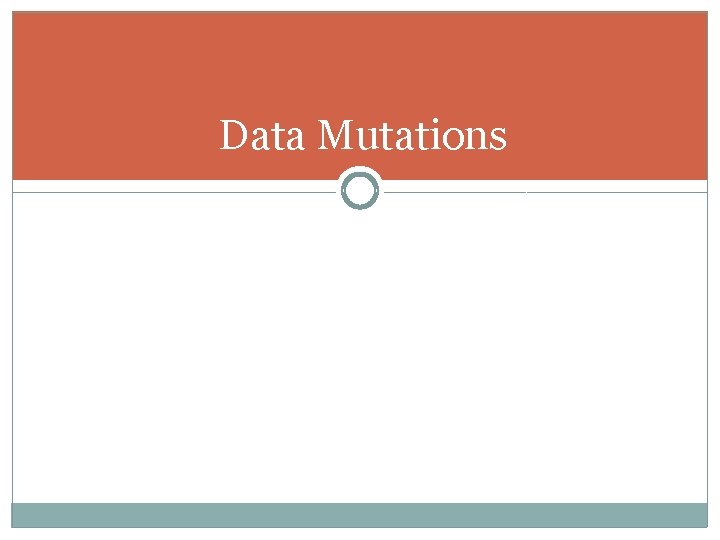 Data Mutations